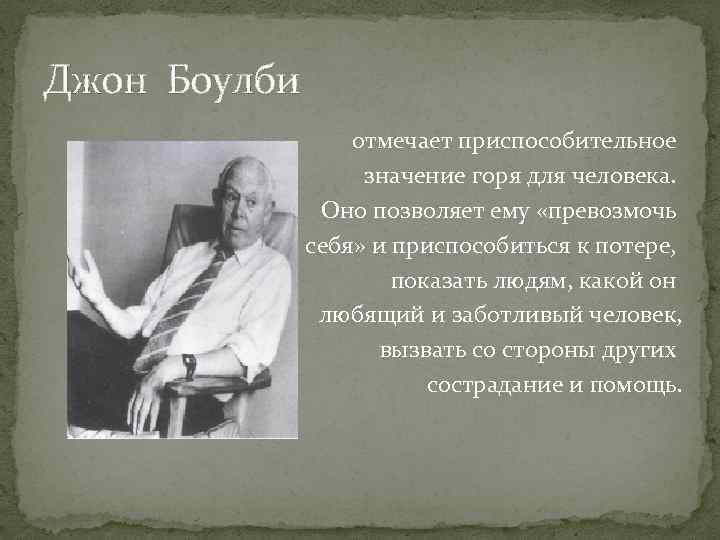 Джон Боулби

отмечает приспособительное значение горя для человека. Оно позволяет ему «превозмочь себя» и приспособиться к потере, показать людям, какой он любящий и заботливый человек, вызвать со стороны других сострадание и помощь.